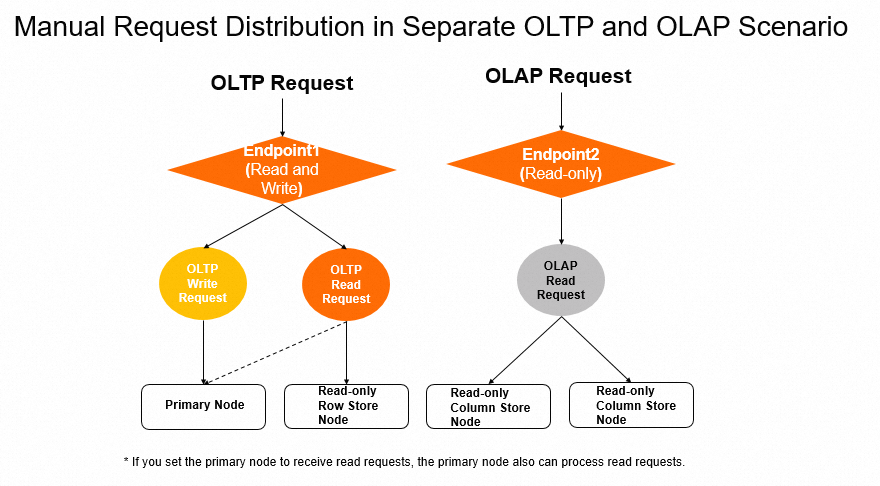 Manual Request Distribution in Separate OLTP and OLAP Scenario

OLTP Request

Endpoint1 (Read and Write)

OLTP Write Request

OLTP Read Request

Primary Node

Read-only Row Store Node

OLAP Request

Endpoint2 (Read-only)

OLAP Read Request

Read-only Column Store Node

Read-only Column Store Node

* If you set the primary node to receive read requests, the primary node also can process read requests.